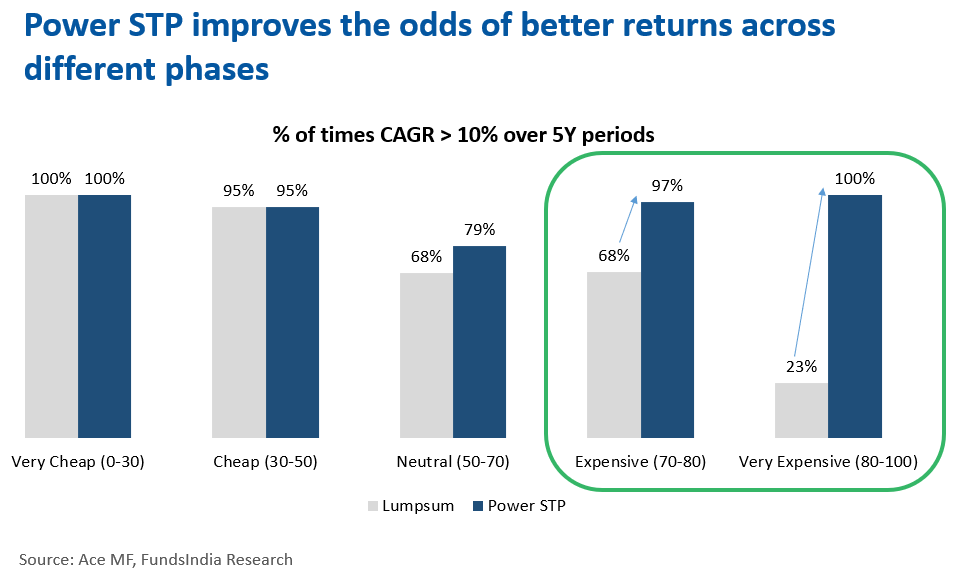 Power STP improves the odds of better returns across different phases

% of times CAGR > 10% over 5Y periods

100% 100%

95% 95%

68% 79%

68% 97%

23% 100%

Very Cheap (0-30)

Cheap (30-50)

Neutral (50-70)

Expensive (70-80)

Very Expensive (80-100)

Lumpsum Power STP

Source: Ace MF, FundsIndia Research